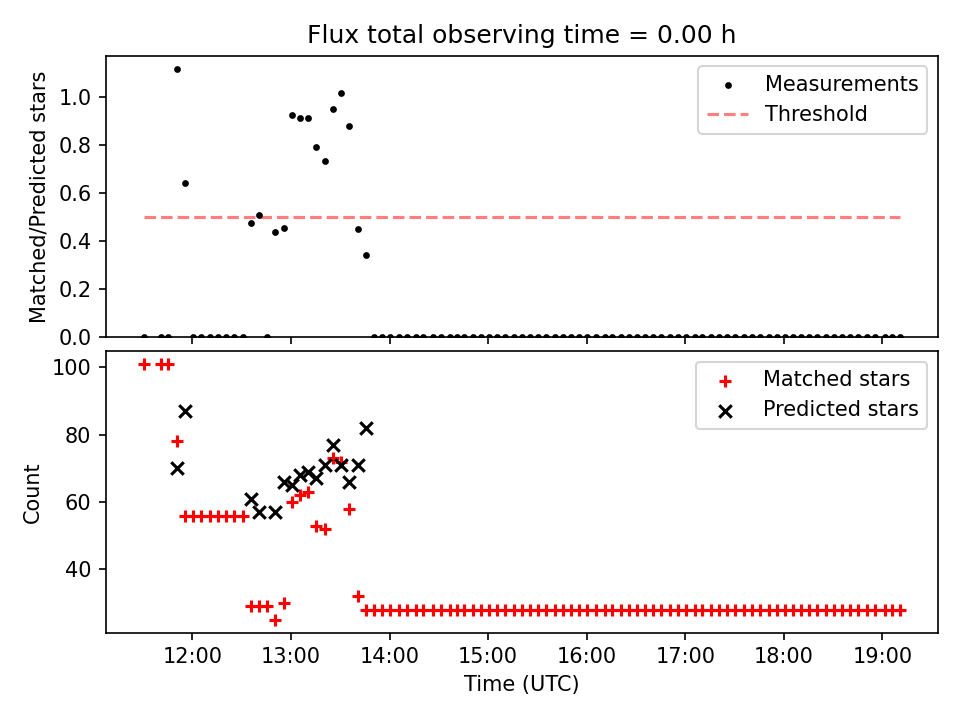 Flux total observing time = 0.00 h

Matched/Predicted stars

1.0
0.8
0.6
0.4
0.2
0.0

Measurements
Threshold

Count

100
80
60
40

Matched stars
Predicted stars

12:00
13:00
14:00
15:00
16:00
17:00
18:00
19:00

Time (UTC)